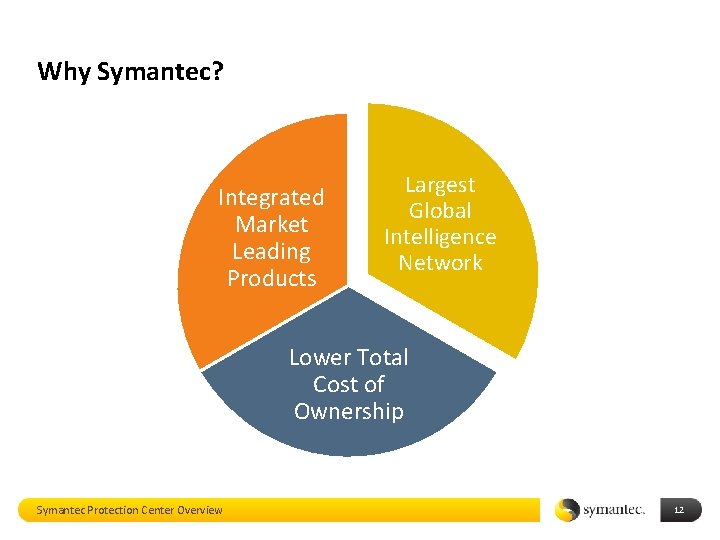 Why Symantec?

Integrated Market Leading Products

Largest Global Intelligence Network

Lower Total Cost of Ownership

Symantec Protection Center Overview

symantec.

12